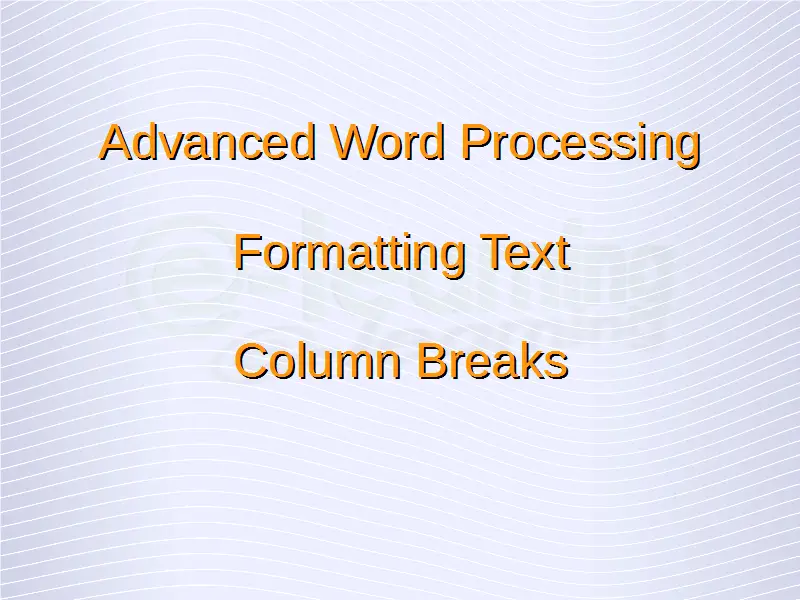 Advanced Word Processing

Formatting Text

Column Breaks